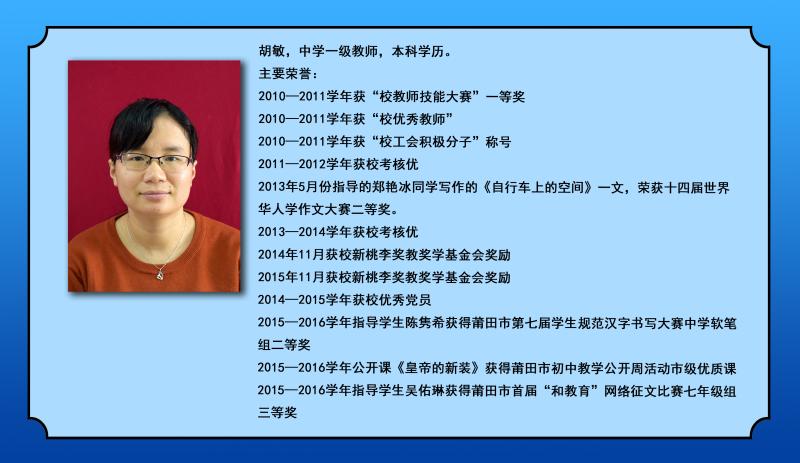 胡敏，中学一级教师，本科学历。
主要荣誉：
2010—2011学年获“校教师技能大赛”一等奖
2010—2011学年获“校优秀教师”
2010—2011学年获“校工会积极分子”称号
2011—2012学年获校考核优
2013年5月份指导的郑艳冰同学写作的《自行车上的空间》一文，荣获十四届世界华人学作文大赛二等奖。
2013—2014学年获校考核优
2014年11月获校新桃李奖教奖学基金会奖励
2015年11月获校新桃李奖教奖学基金会奖励
2014—2015学年获校优秀党员
2015—2016学年指导学生陈隽希获得莆田市第七届学生规范汉字书写大赛中学软笔组二等奖
2015—2016学年公开课《皇帝的新装》获得莆田市初中教学公开周活动市级优质课
2015—2016学年指导学生吴佑琳获得莆田市首届“和教育”网络征文比赛七年级组三等奖